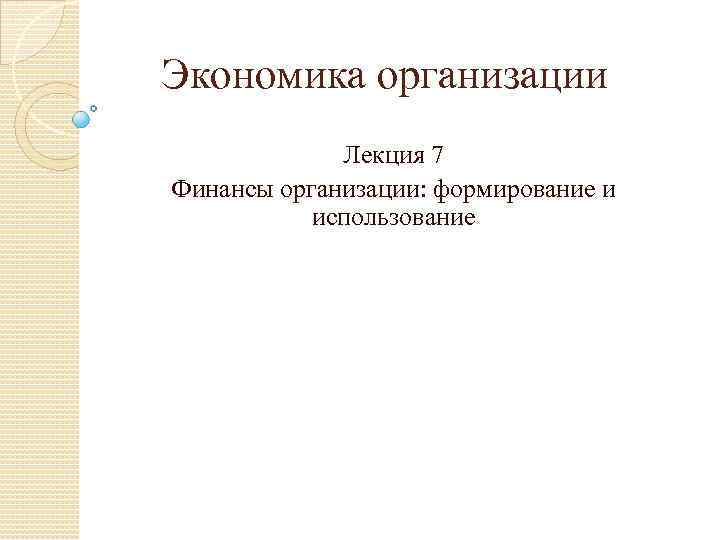 Экономика организации

Лекция 7

Финансы организации: формирование и использование